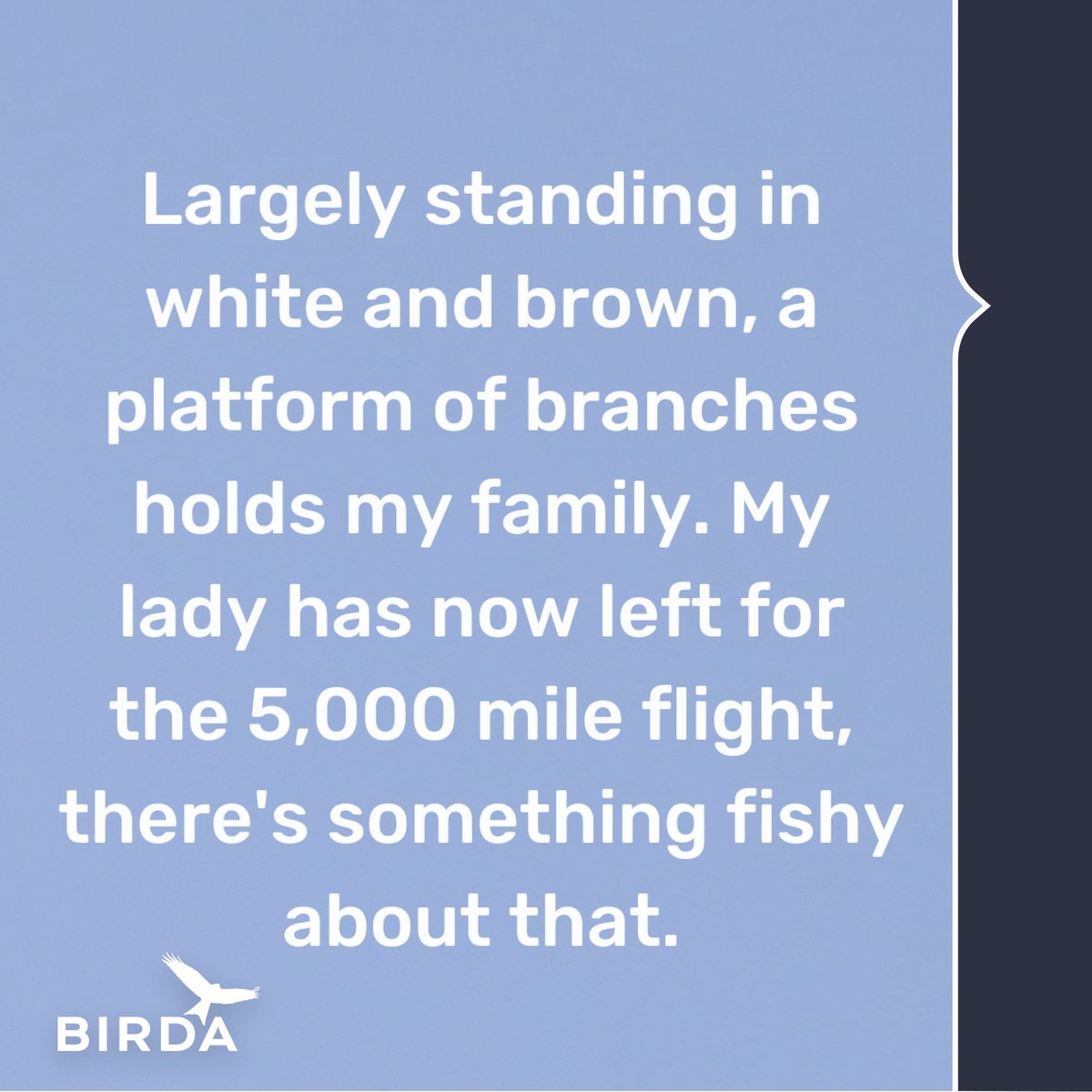 Largely standing in white and brown, a platform of branches holds my family. My lady has now left for the 5,000 mile flight, there's something fishy about that.

BIRDA